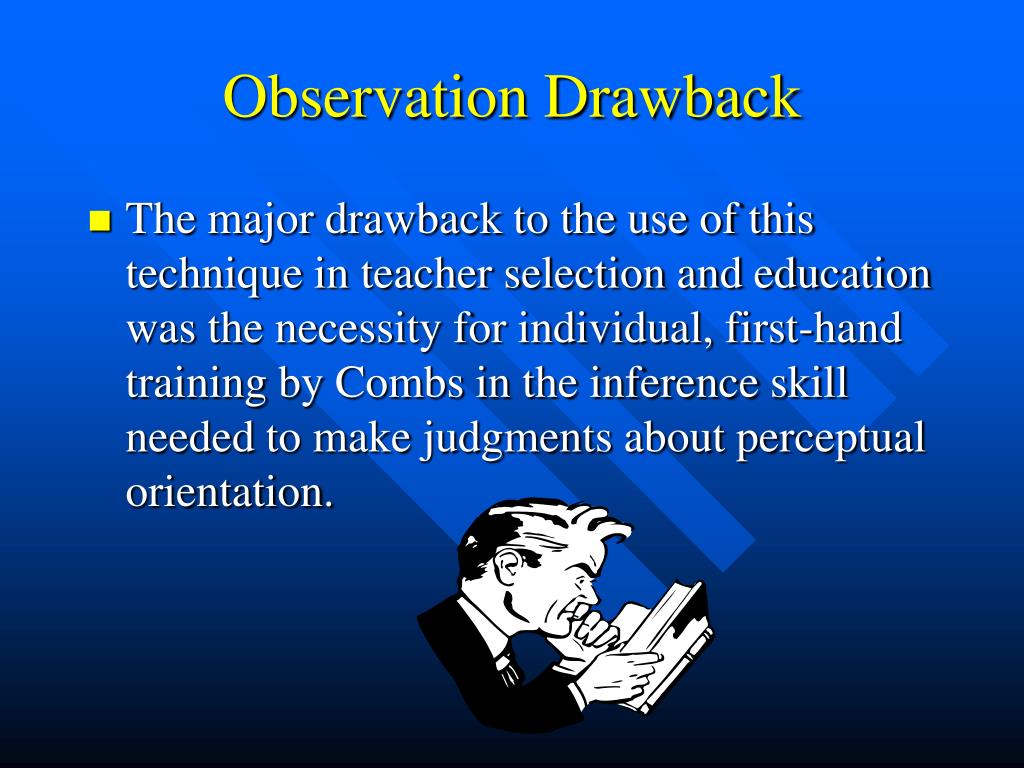 Observation Drawback

The major drawback to the use of this technique in teacher selection and education was the necessity for individual, first-hand training by Combs in the inference skill needed to make judgments about perceptual orientation.